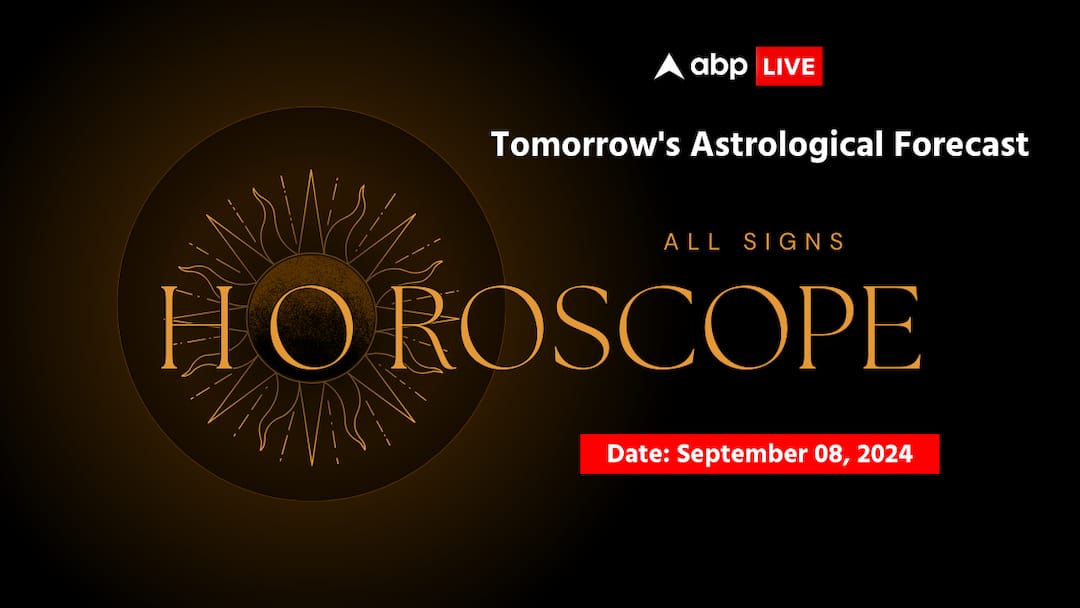 abp LIVE

Tomorrow's Astrological Forecast

ALL SIGNS

HOROSCOPE

Date: September 08, 2024